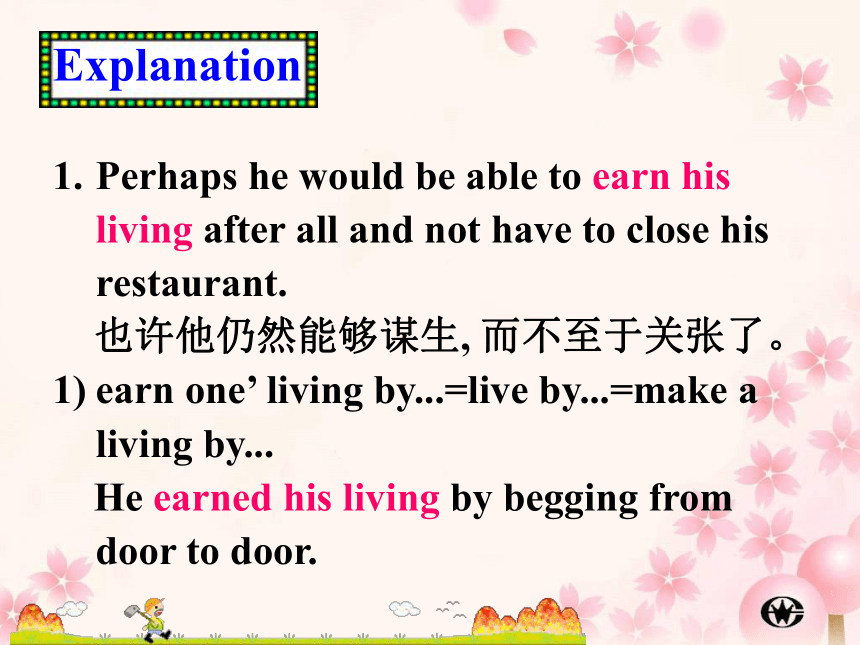 Explanation

1. Perhaps he would be able to earn his living after all and not have to close his restaurant.
也许他仍然能够谋生, 而不至于关张了。

1) earn one’ living by...=live by...=make a living by...
He earned his living by begging from door to door.